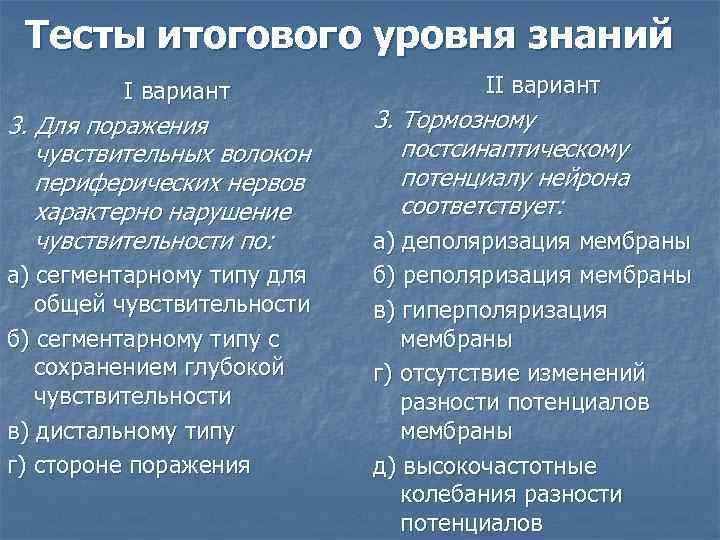 Тесты итогового уровня знаний

I вариант

3. Для поражения чувствительных волокон периферических нервов характерно нарушение чувствительности по:

а) сегментарному типу для общей чувствительности

б) сегментарному типу с сохранением глубокой чувствительности

в) дистальному типу

г) стороне поражения

II вариант

3. Тормозному постсинаптическому потенциалу нейрона соответствует:

а) деполяризация мембраны

б) реполяризация мембраны

в) гиперполяризация мембраны

г) отсутствие изменений разности потенциалов мембраны

д) высокочастотные колебания разности потенциалов